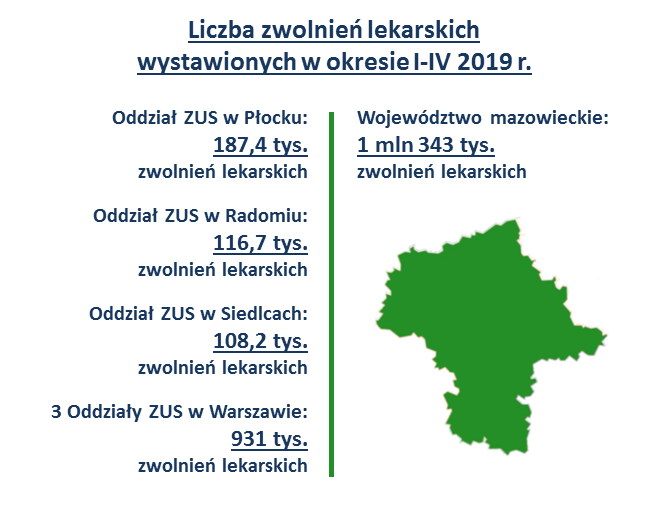 Liczba zwolnień lekarskich wystawionych w okresie I-IV 2019 r.

Oddział ZUS w Płocku:
187,4 tys.
zwolnień lekarskich

Oddział ZUS w Radomiu:
116,7 tys.
zwolnień lekarskich

Oddział ZUS w Siedlcach:
108,2 tys.
zwolnień lekarskich

3 Oddziały ZUS w Warszawie:
931 tys.
zwolnień lekarskich

Województwo mazowieckie:
1 mln 343 tys.
zwolnień lekarskich